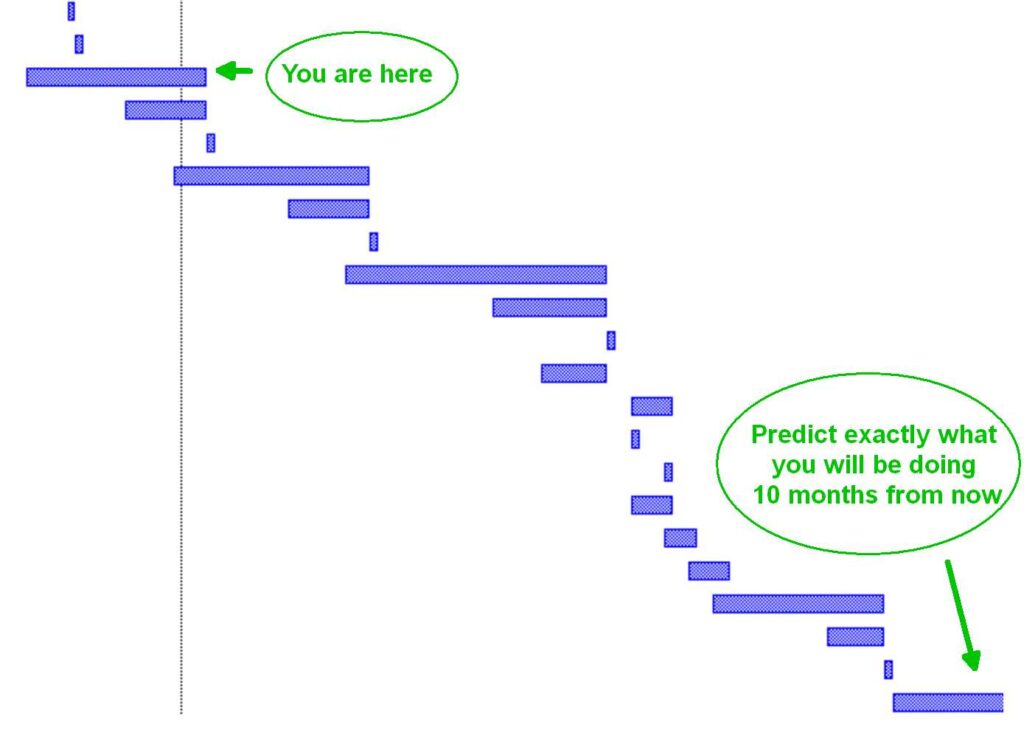 You are here

Predict exactly what you will be doing 10 months from now